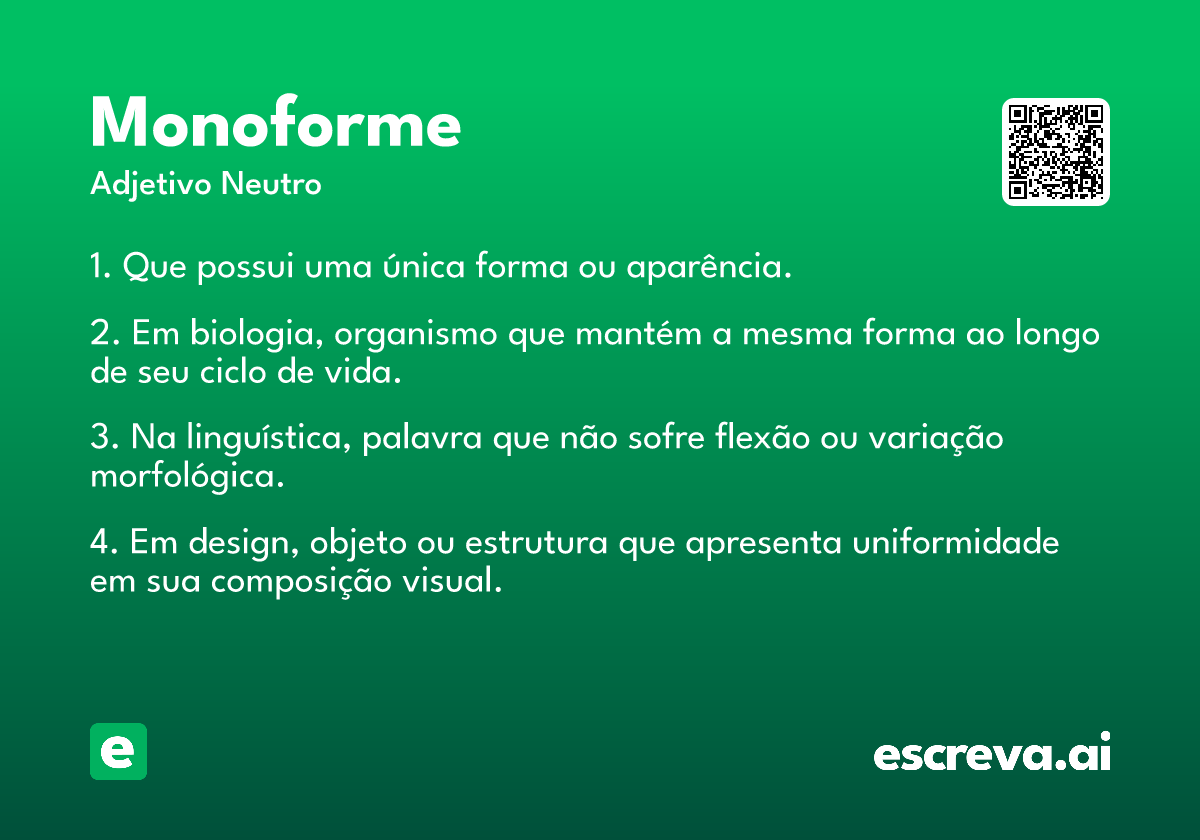 Monoforme
Adjetivo Neutro

1. Que possui uma única forma ou aparência.

2. Em biologia, organismo que mantém a mesma forma ao longo de seu ciclo de vida.

3. Na linguística, palavra que não sofre flexão ou variação morfológica.

4. Em design, objeto ou estrutura que apresenta uniformidade em sua composição visual.

e

escreva.ai